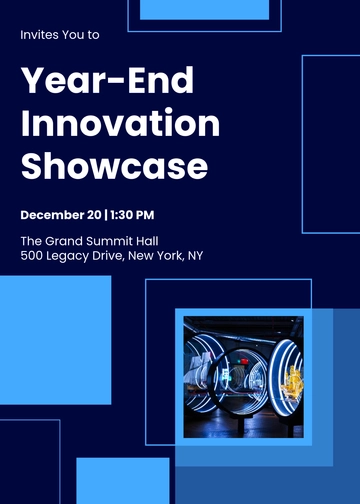 Invites You to

Year-End Innovation Showcase

December 20 | 1:30 PM

The Grand Summit Hall
500 Legacy Drive, New York, NY